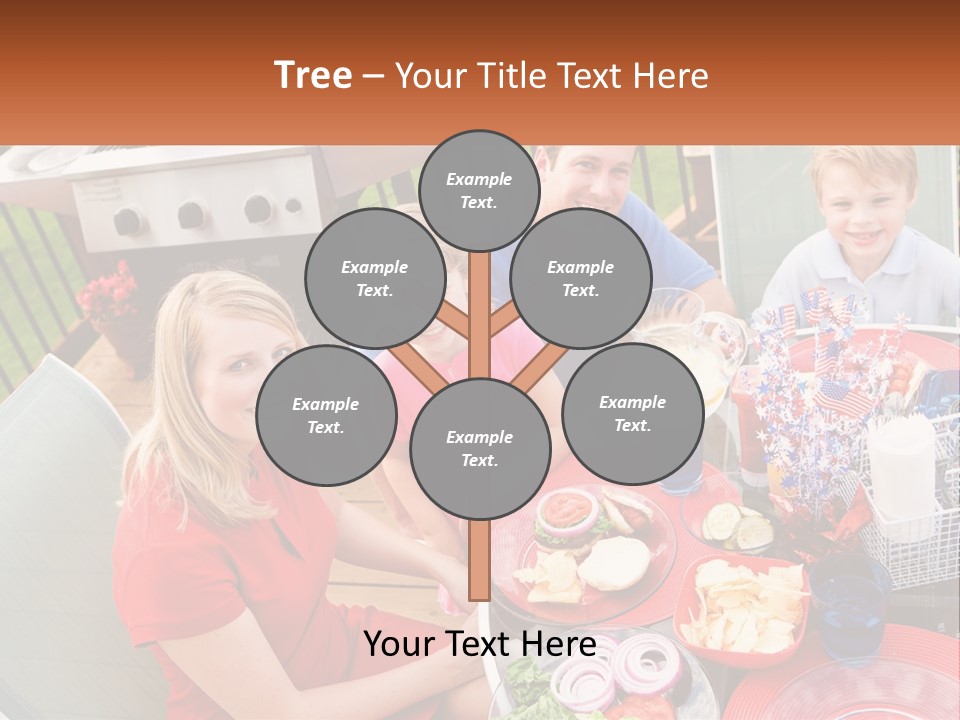 Tree – Your Title Text Here

Example Text.

Example Text.

Example Text.

Example Text.

Example Text.

Example Text.

Your Text Here